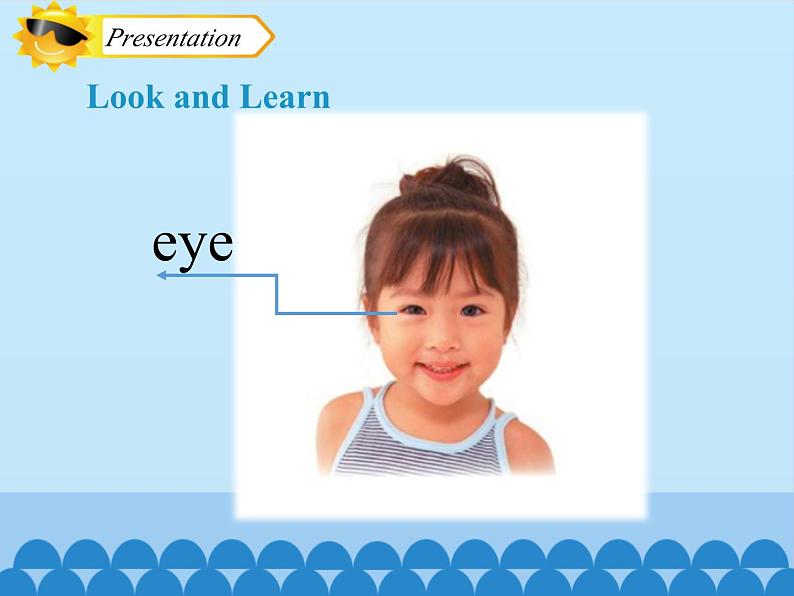 Presentation

Look and Learn

eye